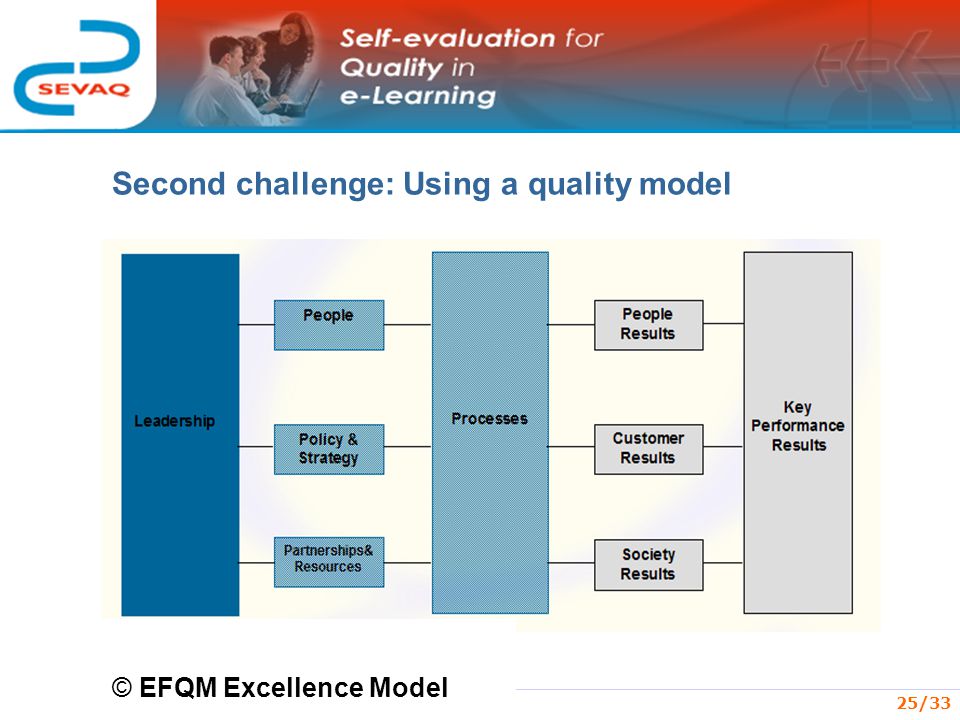 SEVAQ

Self-evaluation for Quality in e-Learning

Second challenge: Using a quality model

Leadership

People

Policy & Strategy

Partnerships& Resources

Processes

People Results

Customer Results

Society Results

Key Performance Results

© EFQM Excellence Model

25/33